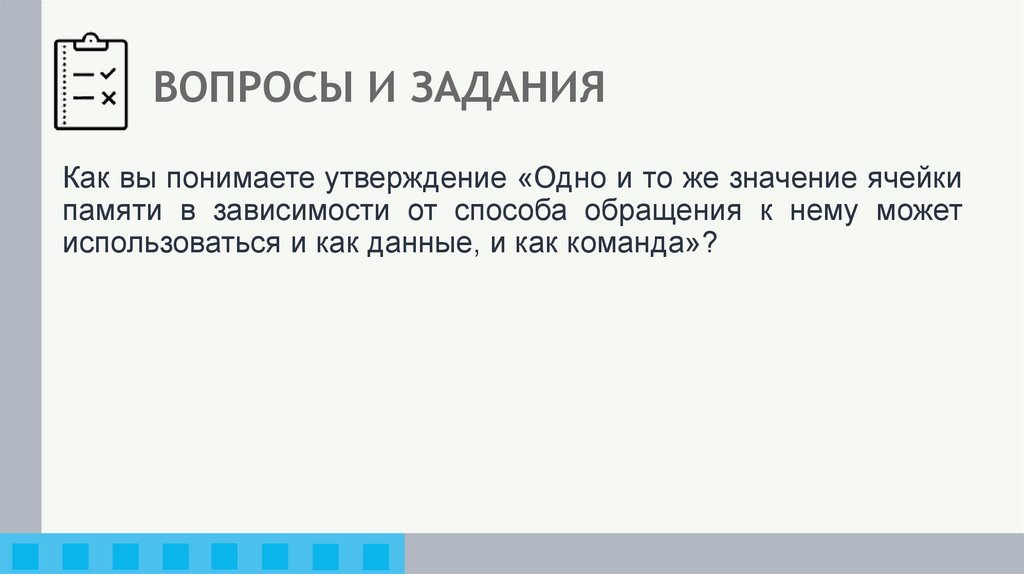 ВОПРОСЫ И ЗАДАНИЯ

Как вы понимаете утверждение «Одно и то же значение ячейки памяти в зависимости от способа обращения к нему может использоваться и как данные, и как команда»?